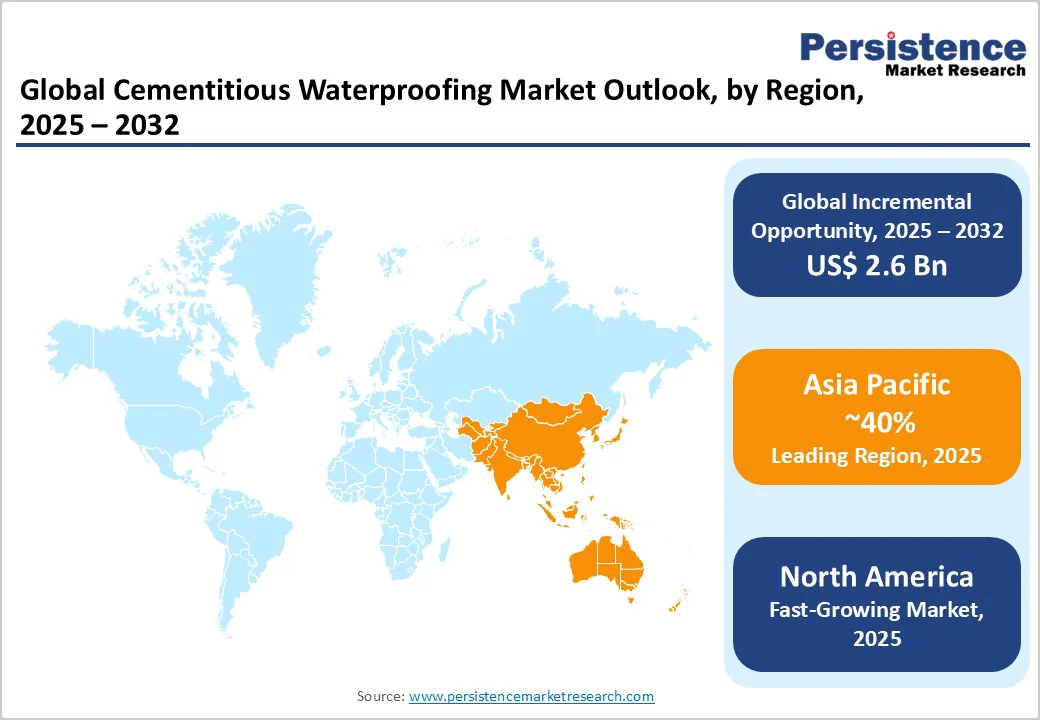 Persistence
Market Research

Global Cementitious Waterproofing Market Outlook, by Region, 2025 – 2032

Global Incremental Opportunity, 2025 – 2032
US$ 2.6 Bn

Asia Pacific
~40%
Leading Region, 2025

North America
Fast-Growing Market, 2025

Source: www.persistencemarketresearch.com